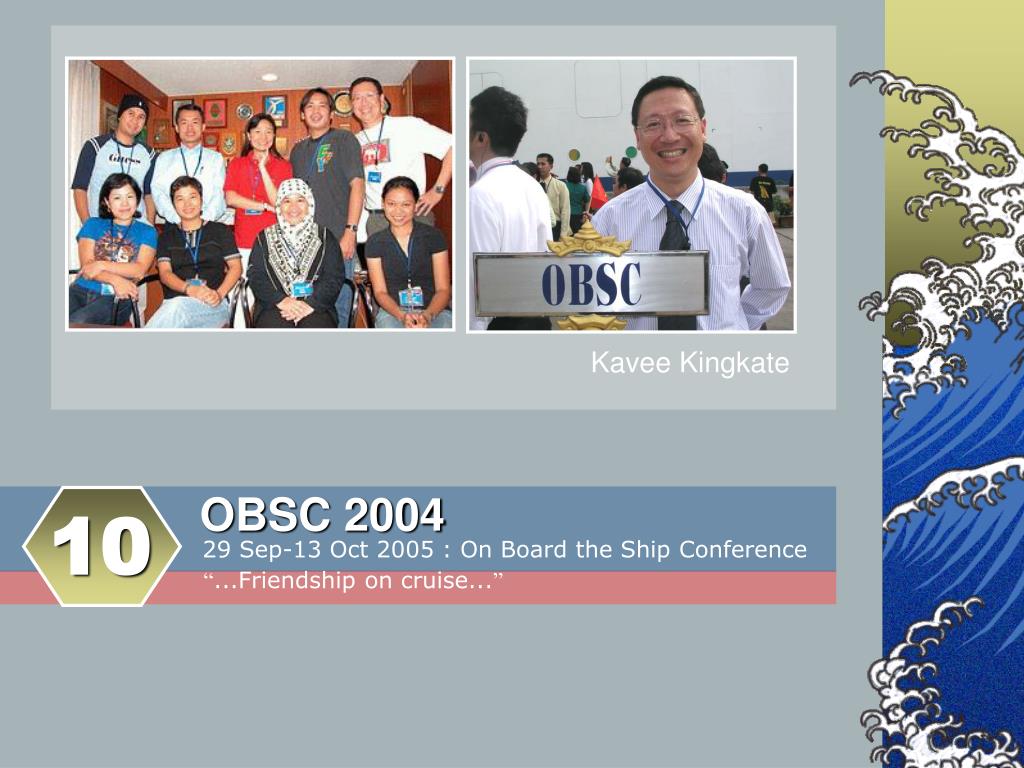 OBSC

Kavee Kingkate

10

OBSC 2004

29 Sep-13 Oct 2005 : On Board the Ship Conference

“...Friendship on cruise...”